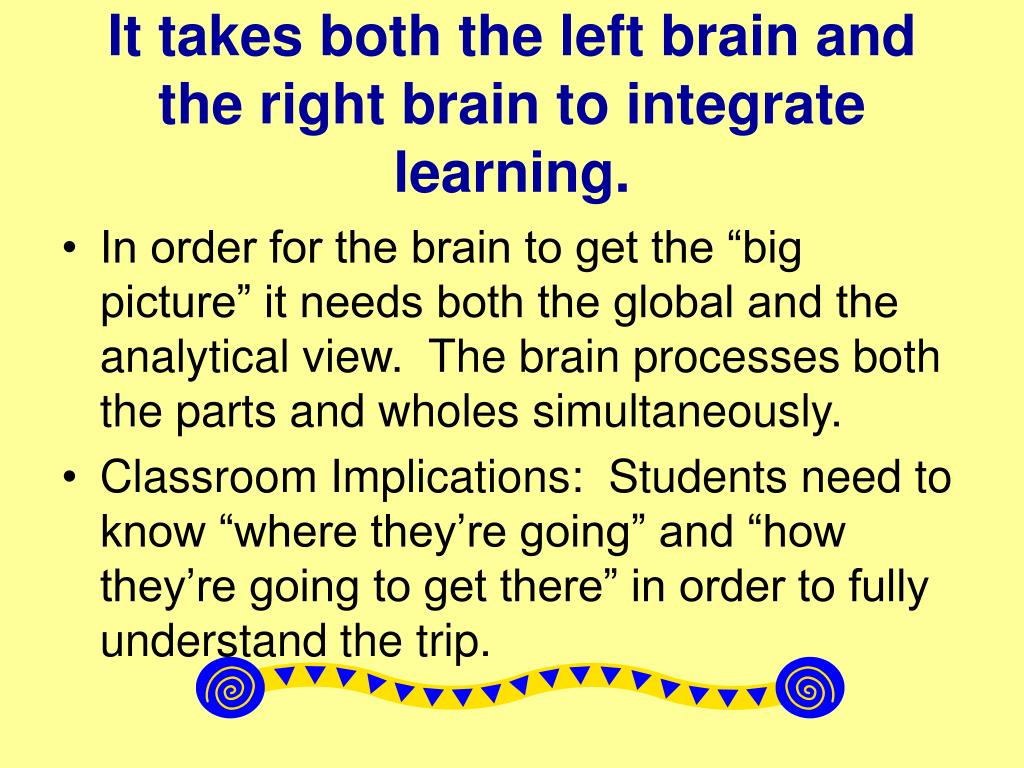 It takes both the left brain and the right brain to integrate learning.

• In order for the brain to get the “big picture” it needs both the global and the analytical view. The brain processes both the parts and wholes simultaneously.
• Classroom Implications: Students need to know “where they’re going” and “how they’re going to get there” in order to fully understand the trip.